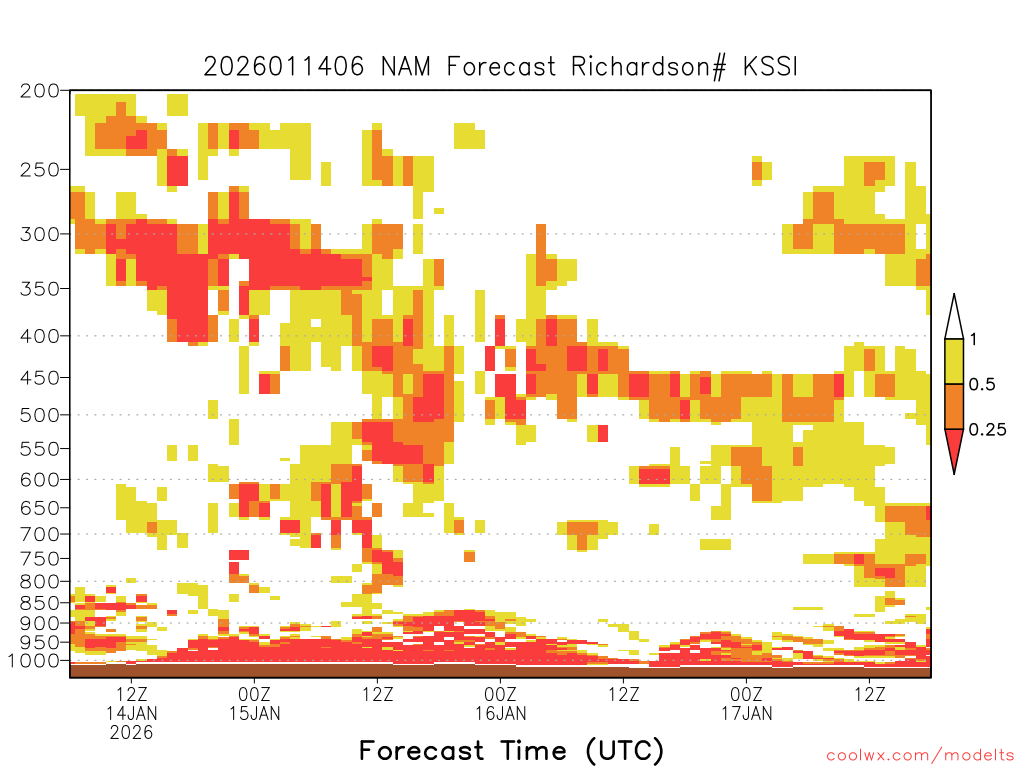 2026011406 NAM Forecast Richardson# KSSI

200
250
300
350
400
450
500
550
600
650
700
750
800
850
900
950
1000

1
0.5
0.25

12Z
14JAN
2026
00Z
15JAN
12Z
00Z
16JAN
12Z
00Z
17JAN
12Z

Forecast Time (UTC)

coolwx.com/modelts